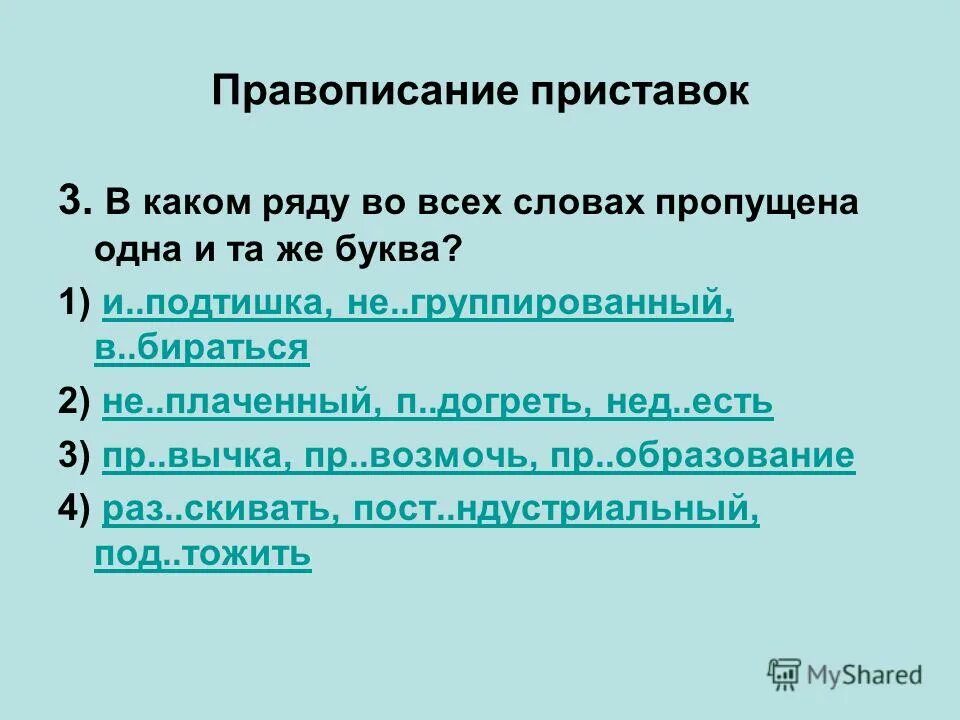 Правописание приставок

3. В каком ряду во всех словах пропущена одна и та же буква?

1) и..подтишка, не..группированный, в..бираться

2) не..плаченный, п..догреть, нед..есть

3) пр..вычка, пр..возмочь, пр..образование

4) раз..скивать, пост..ндустриальный, под..тожить

MyShared